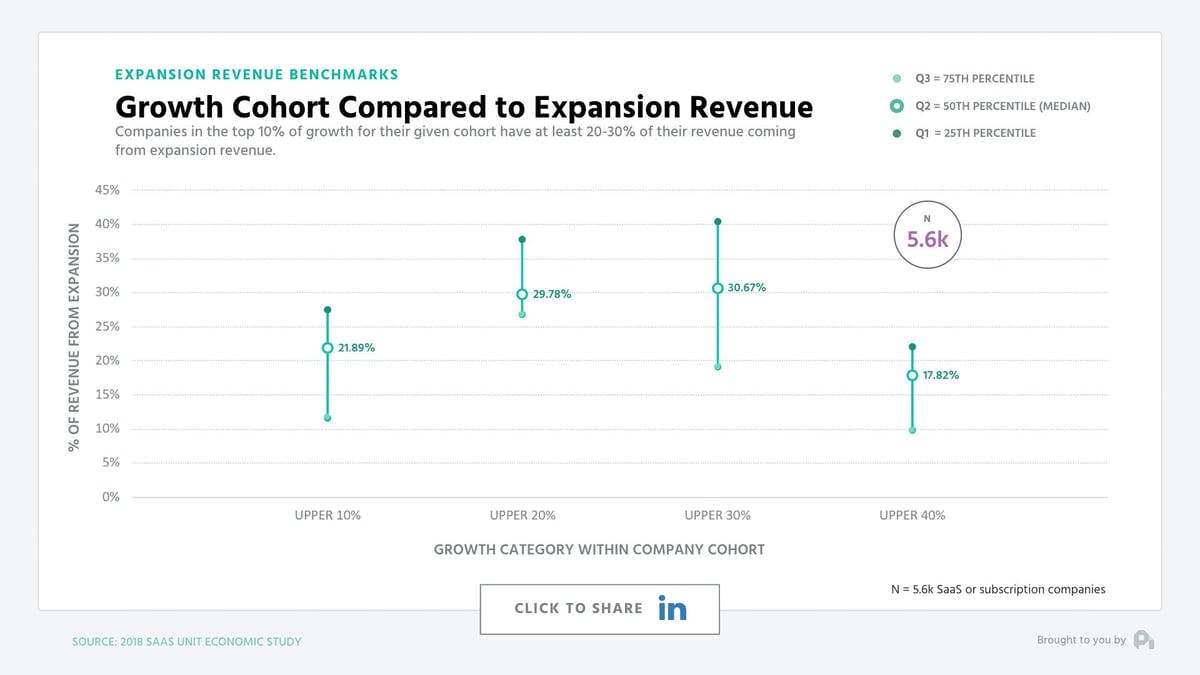 EXPANSION REVENUE BENCHMARKS

Growth Cohort Compared to Expansion Revenue

Companies in the top 10% of growth for their given cohort have at least 20-30% of their revenue coming from expansion revenue.

Q3 = 75TH PERCENTILE
Q2 = 50TH PERCENTILE (MEDIAN)
Q1 = 25TH PERCENTILE

N
5.6k

% OF REVENUE FROM EXPANSION

45%
40%
35%
30%
25%
20%
15%
10%
5%
0%

21.89%
29.78%
30.67%
17.82%

UPPER 10%
UPPER 20%
UPPER 30%
UPPER 40%

GROWTH CATEGORY WITHIN COMPANY COHORT

N = 5.6k SaaS or subscription companies

CLICK TO SHARE in

SOURCE: 2018 SAAS UNIT ECONOMIC STUDY

Brought to you by